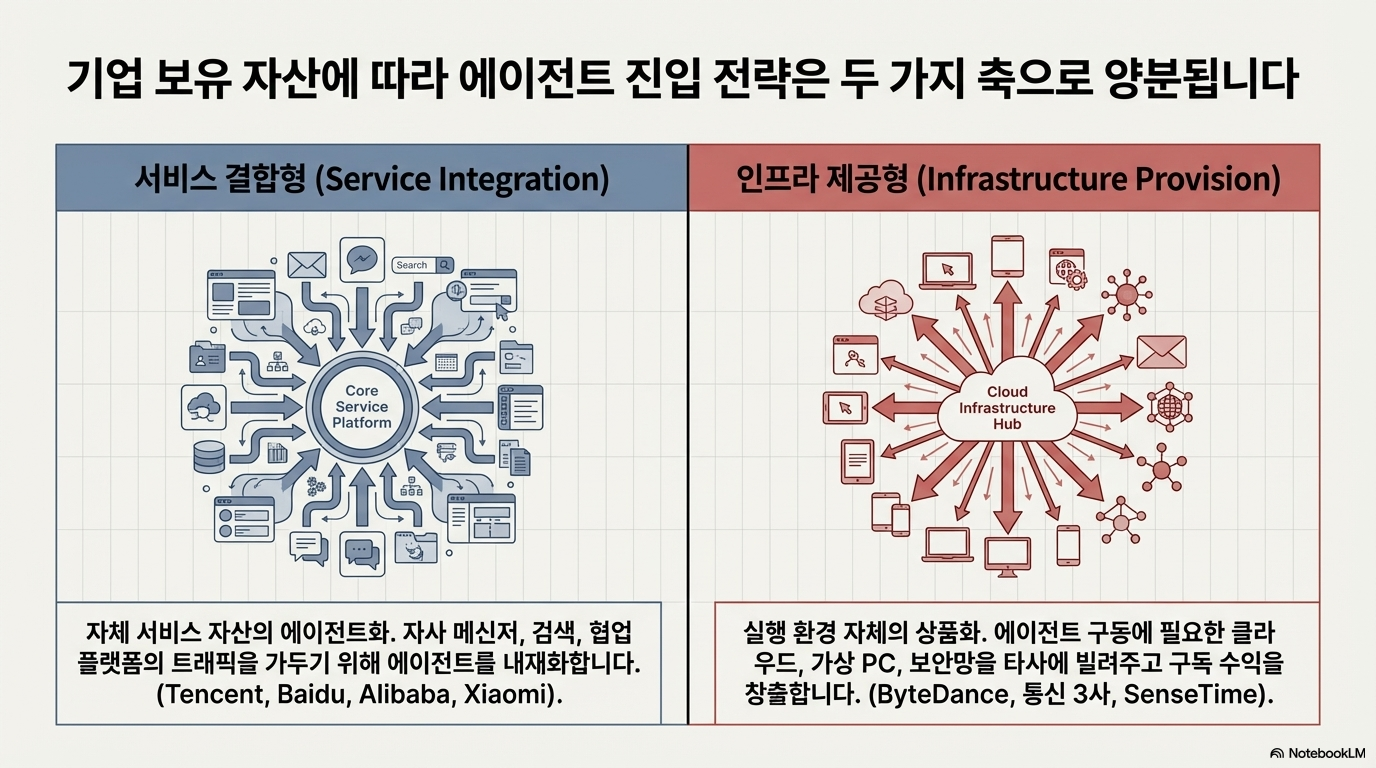 기업 보유 자산에 따라 에이전트 진입 전략은 두 가지 축으로 양분됩니다

서비스 결합형 (Service Integration)

Search

Core Service Platform

자체 서비스 자산의 에이전트화. 자사 메신저, 검색, 협업 플랫폼의 트래픽을 가두기 위해 에이전트를 내재화합니다. (Tencent, Baidu, Alibaba, Xiaomi).

인프라 제공형 (Infrastructure Provision)

Cloud Infrastructure Hub

실행 환경 자체의 상품화. 에이전트 구동에 필요한 클라우드, 가상 PC, 보안망을 타사에 빌려주고 구독 수익을 창출합니다. (ByteDance, 통신 3사, SenseTime).

NotebookLM